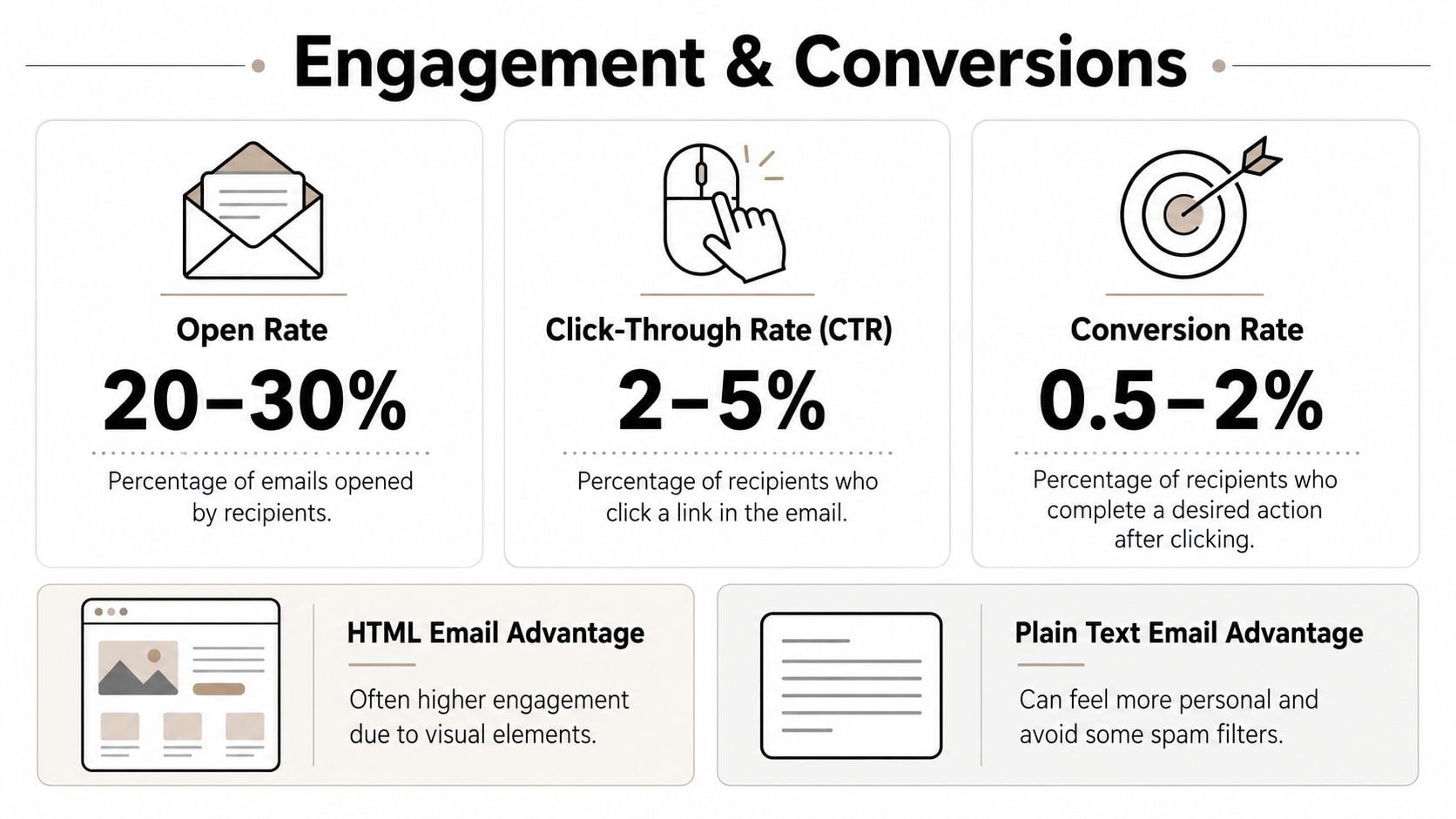 Engagement & Conversions

Open Rate

20–30%

Percentage of emails opened by recipients.

Click-Through Rate (CTR)

2–5%

Percentage of recipients who click a link in the email.

Conversion Rate

0.5–2%

Percentage of recipients who complete a desired action after clicking.

HTML Email Advantage

Often higher engagement due to visual elements.

Plain Text Email Advantage

Can feel more personal and avoid some spam filters.